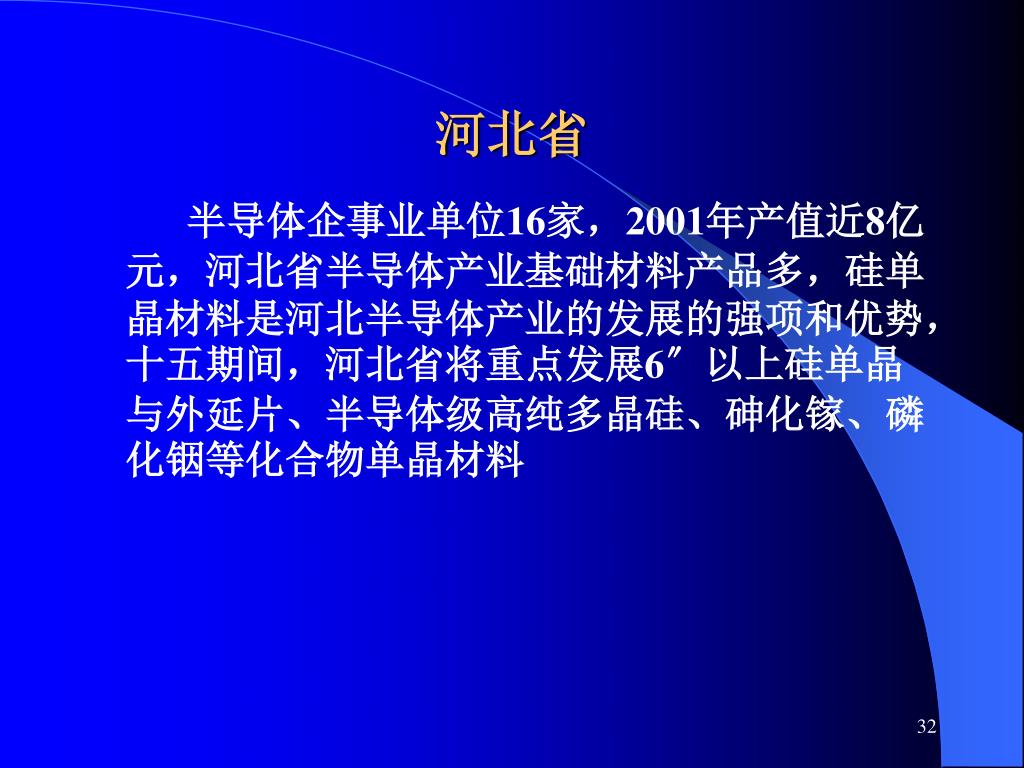 河北省

半导体企事业单位16家，2001年产值近8亿元，河北省半导体产业基础材料产品多，硅单晶材料是河北半导体产业的发展的强项和优势，十五期间，河北省将重点发展6″以上硅单晶与外延片、半导体级高纯多晶硅、砷化镓、磷化铟等化合物单晶材料

32